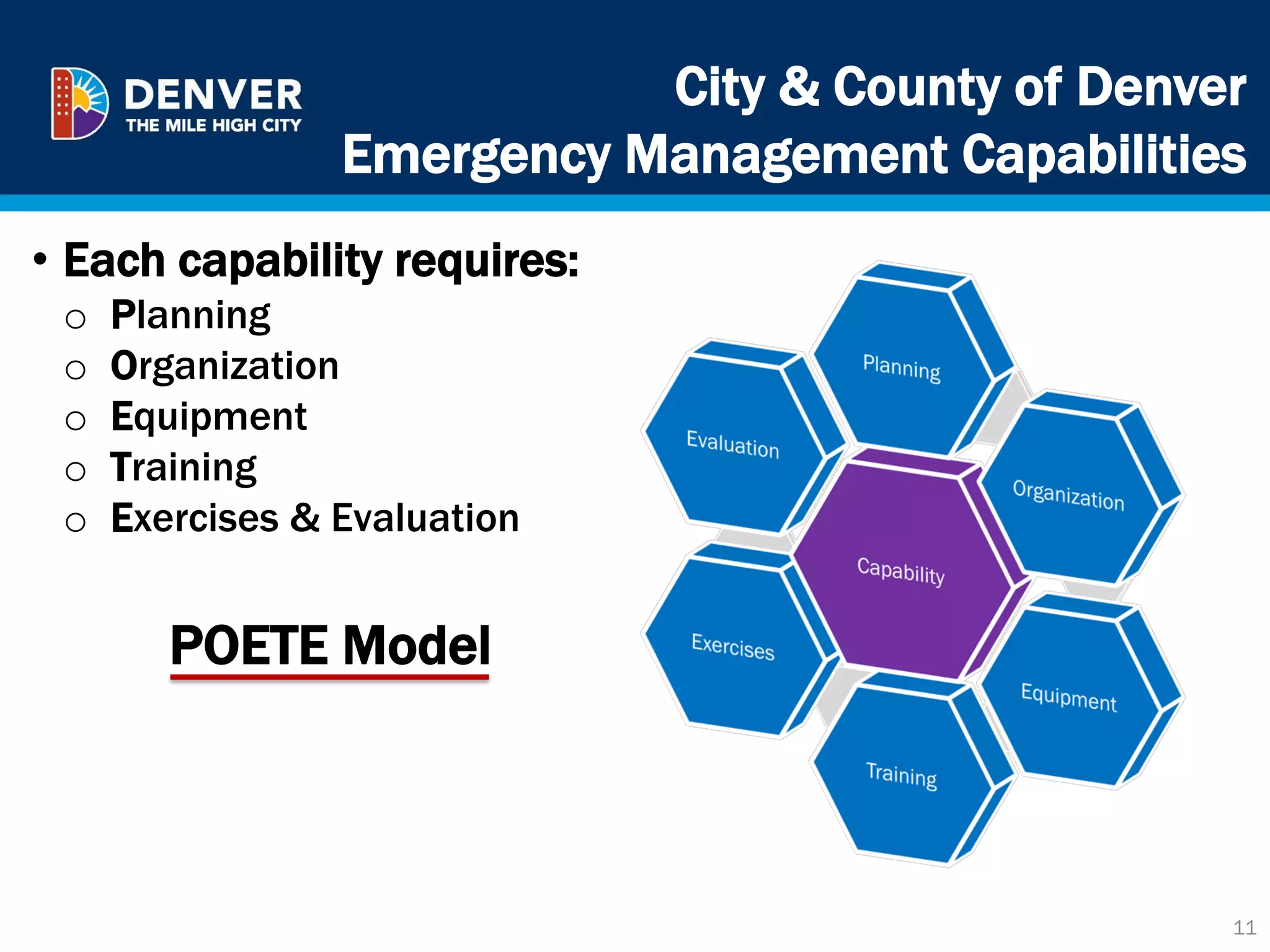 DENVER
THE MILE HIGH CITY

City & County of Denver
Emergency Management Capabilities

• Each capability requires:
  ○ Planning
  ○ Organization
  ○ Equipment
  ○ Training
  ○ Exercises & Evaluation

POETE Model

Planning
Evaluation
Organization
Capability
Exercises
Equipment
Training

11